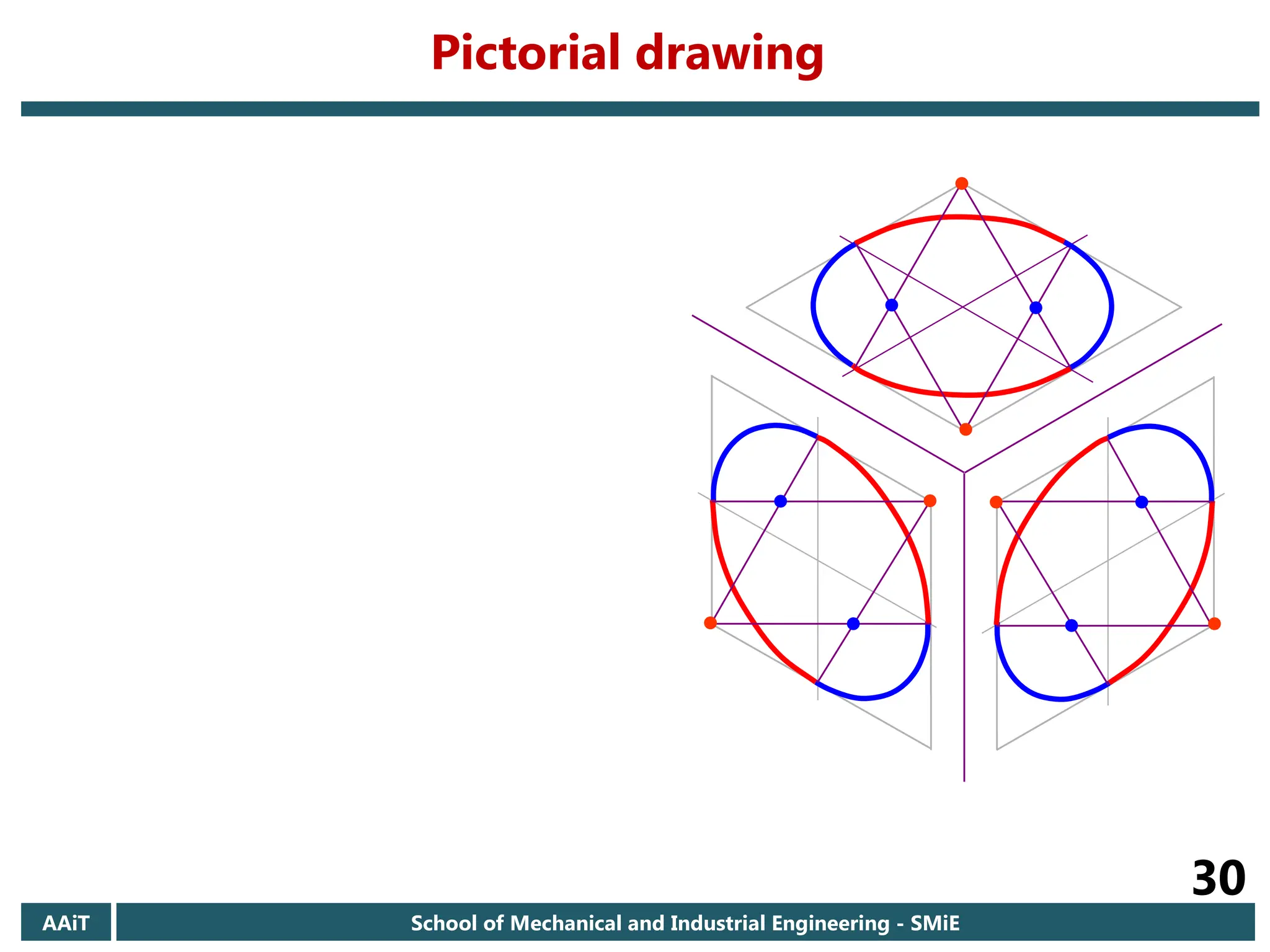 Pictorial drawing

30

AAiT

School of Mechanical and Industrial Engineering - SMiE